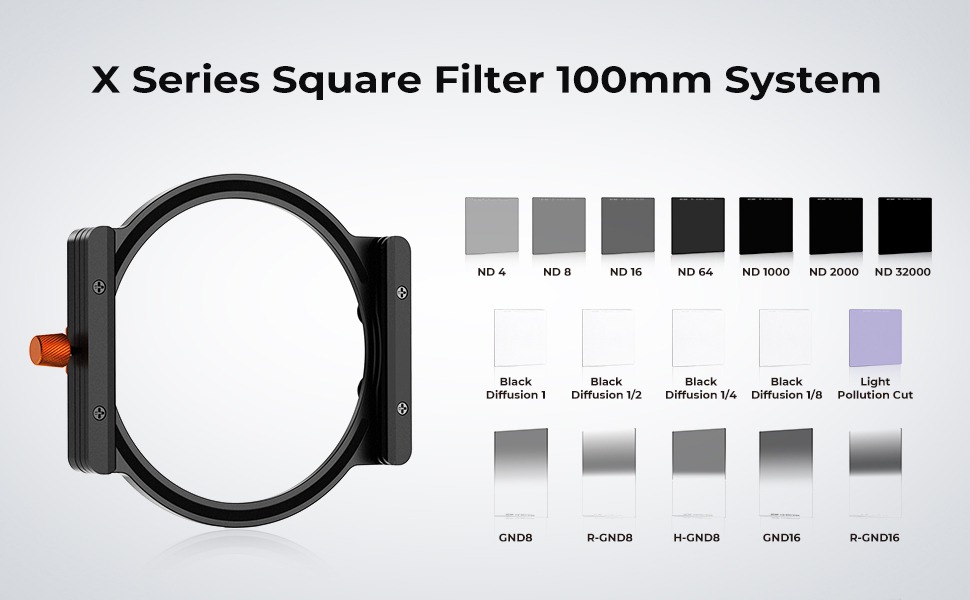 X Series Square Filter 100mm System

ND 4 ND 8 ND 16 ND 64 ND 1000 ND 2000 ND 32000

Black Diffusion 1 Black Diffusion 1/2 Black Diffusion 1/4 Black Diffusion 1/8 Light Pollution Cut

GND8 R-GND8 H-GND8 GND16 R-GND16